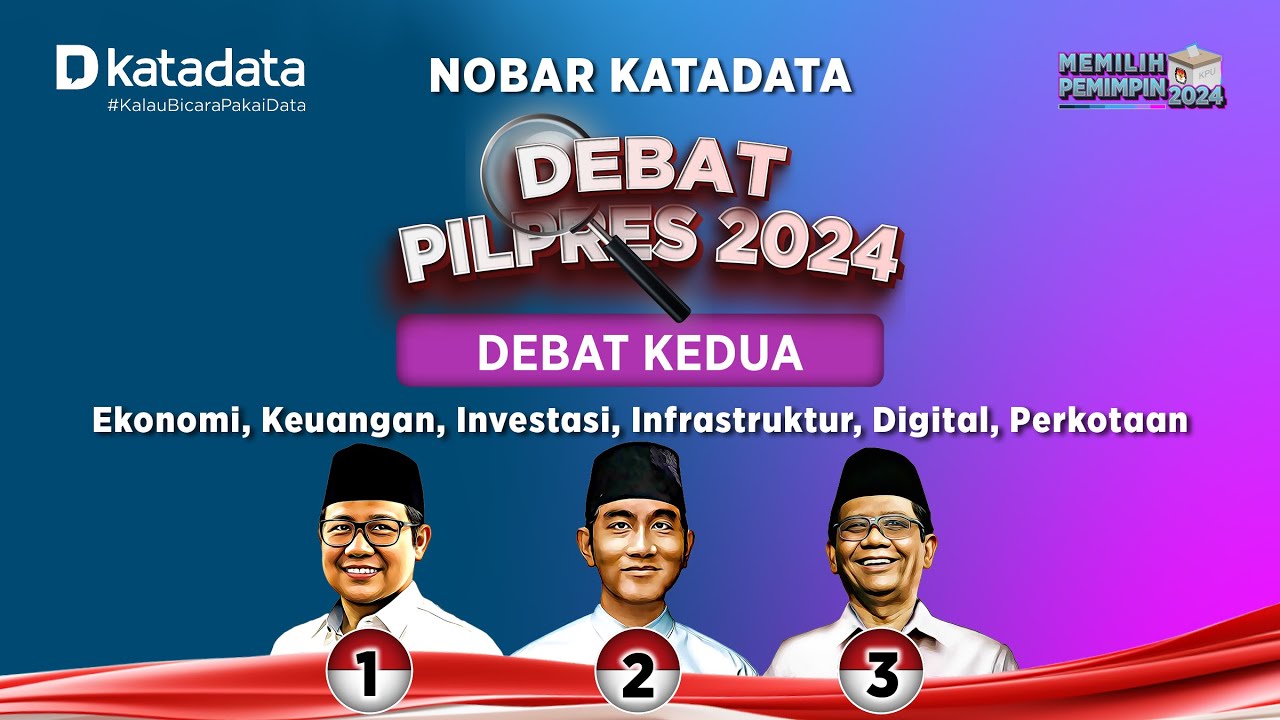 katadata
#KalauBicaraPakaiData

NOBAR KATADATA

MEMILIH PEMIMPIN 2024
KPU

DEBAT PILPRES 2024

DEBAT KEDUA

Ekonomi, Keuangan, Investasi, Infrastruktur, Digital, Perkotaan

1

2

3